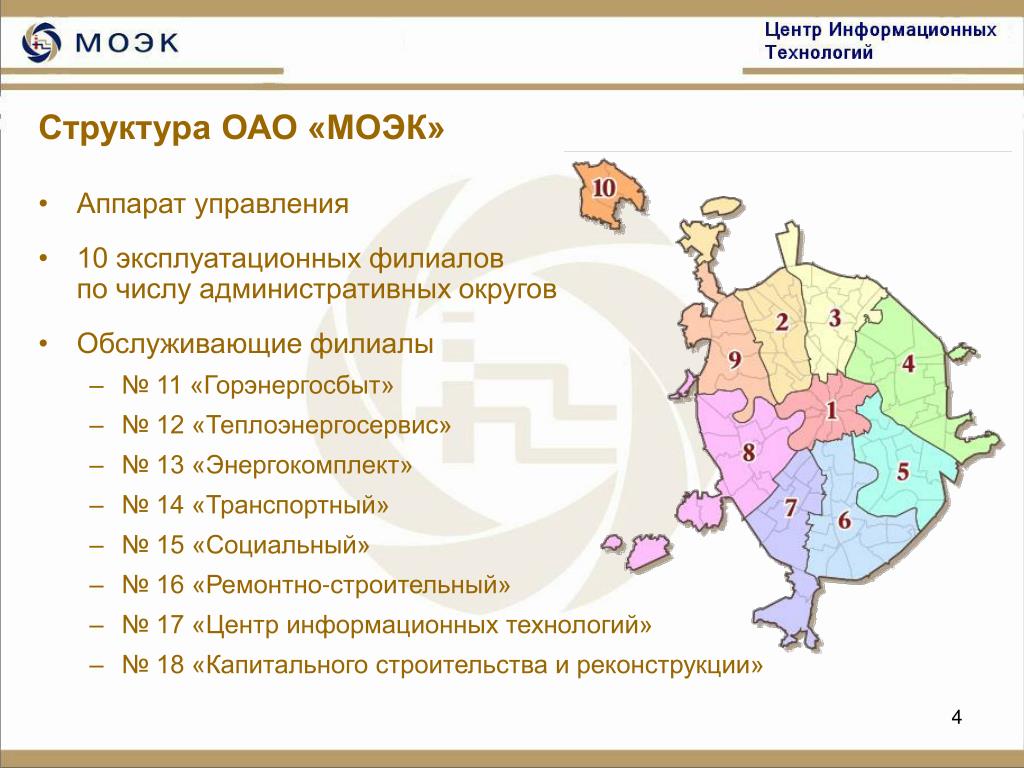 МОЭК

Центр Информационных Технологий

Структура ОАО «МОЭК»

• Аппарат управления

• 10 эксплуатационных филиалов по числу административных округов

• Обслуживающие филиалы

– № 11 «Горэнергосбыт»

– № 12 «Теплоэнергосервис»

– № 13 «Энергокомплект»

– № 14 «Транспортный»

– № 15 «Социальный»

– № 16 «Ремонтно-строительный»

– № 17 «Центр информационных технологий»

– № 18 «Капитального строительства и реконструкции»

10
2
3
4
9
1
8
5
7
6

4